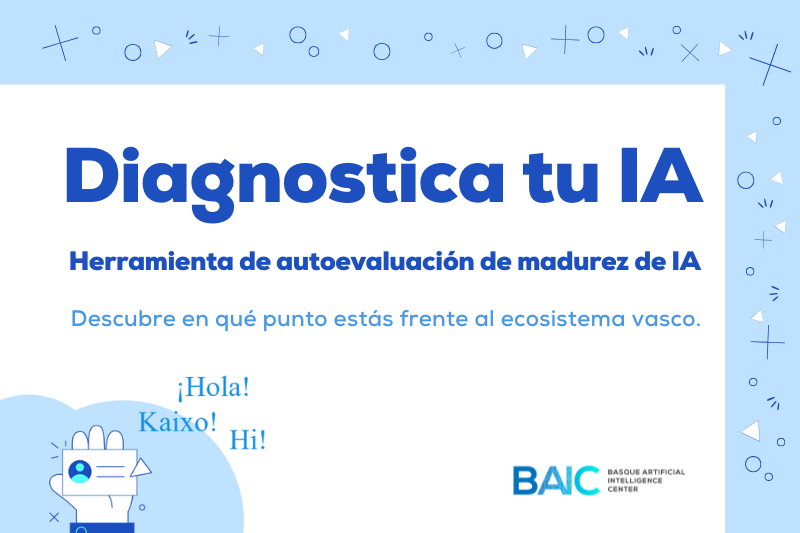 Diagnostica tu IA

Herramienta de autoevaluación de madurez de IA

Descubre en qué punto estás frente al ecosistema vasco.

¡Hola!
Kaixo!
Hi!

BAIC BASQUE ARTIFICIAL INTELLIGENCE CENTER